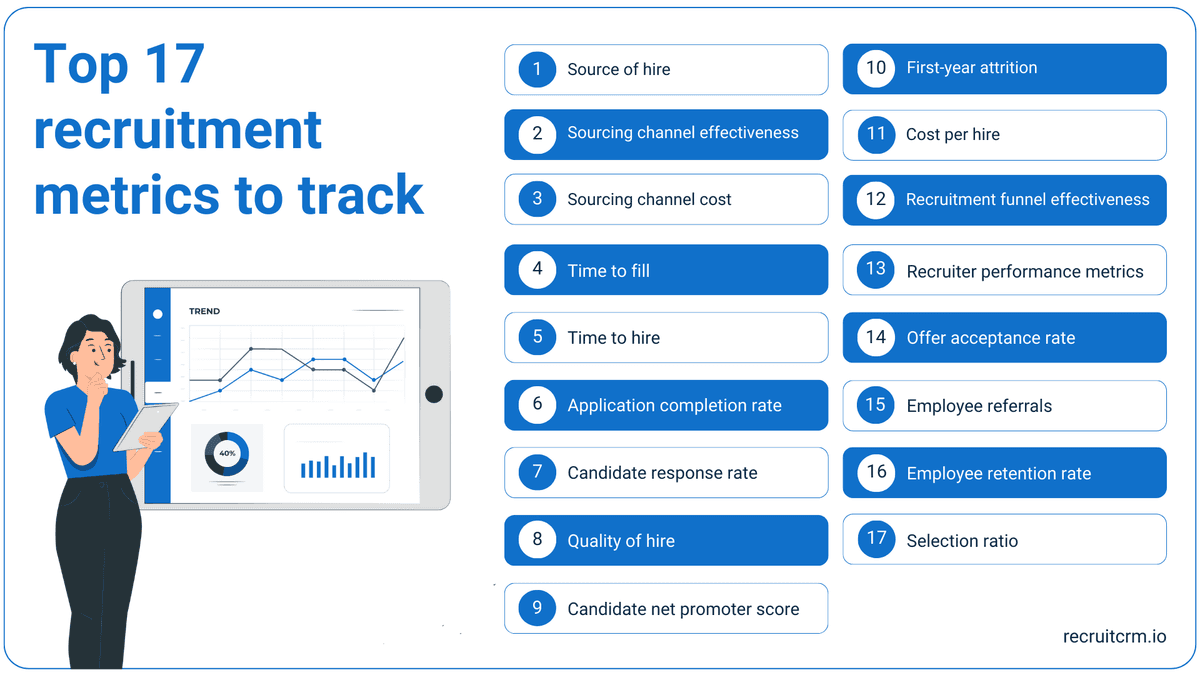 Top 17 recruitment metrics to track

TREND

40%

1 Source of hire

2 Sourcing channel effectiveness

3 Sourcing channel cost

4 Time to fill

5 Time to hire

6 Application completion rate

7 Candidate response rate

8 Quality of hire

9 Candidate net promoter score

10 First-year attrition

11 Cost per hire

12 Recruitment funnel effectiveness

13 Recruiter performance metrics

14 Offer acceptance rate

15 Employee referrals

16 Employee retention rate

17 Selection ratio

recruitcrm.io